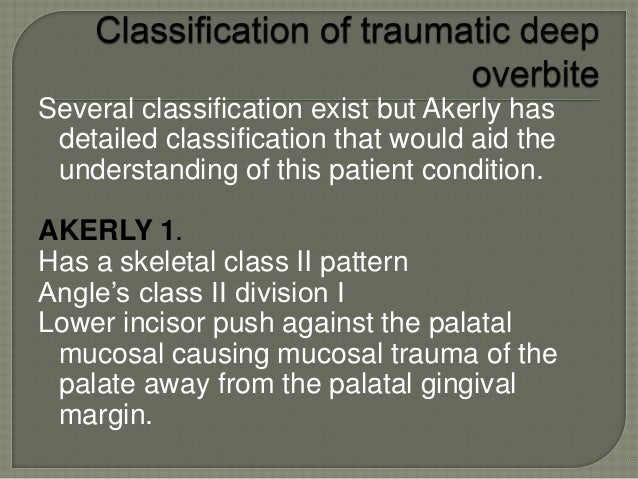 Classification of traumatic deep overbite

Several classification exist but Akerly has detailed classification that would aid the understanding of this patient condition.

AKERLY 1.
Has a skeletal class II pattern
Angle's class II division I
Lower incisor push against the palatal mucosal causing mucosal trauma of the palate away from the palatal gingival margin.